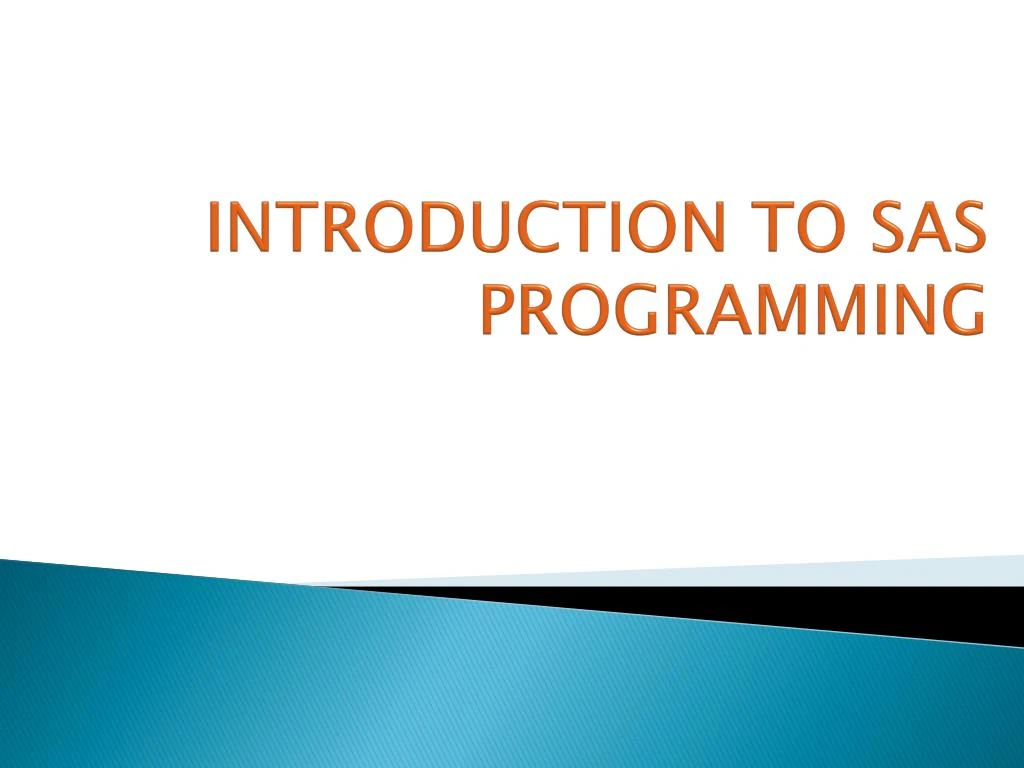 INTRODUCTION TO SAS PROGRAMMING